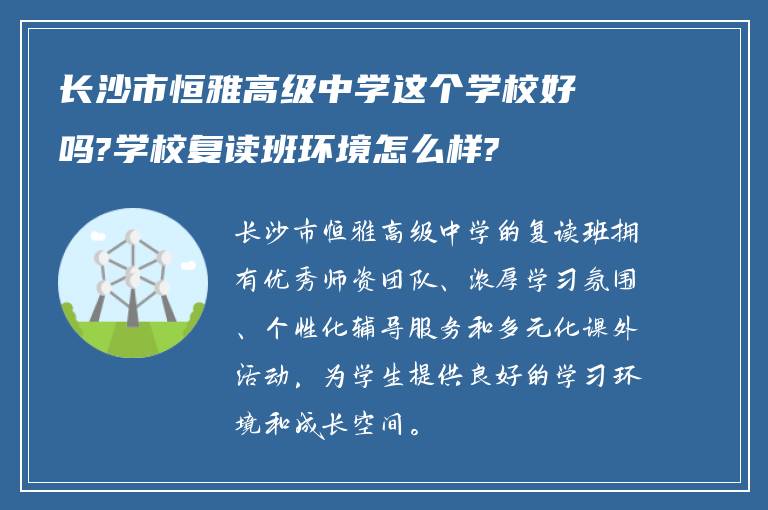 长沙市恒雅高级中学这个学校好吗?学校复读班环境怎么样?

长沙市恒雅高级中学的复读班拥有优秀师资团队、浓厚学习氛围、个性化辅导服务和多元化课外活动，为学生提供良好的学习环境和成长空间。